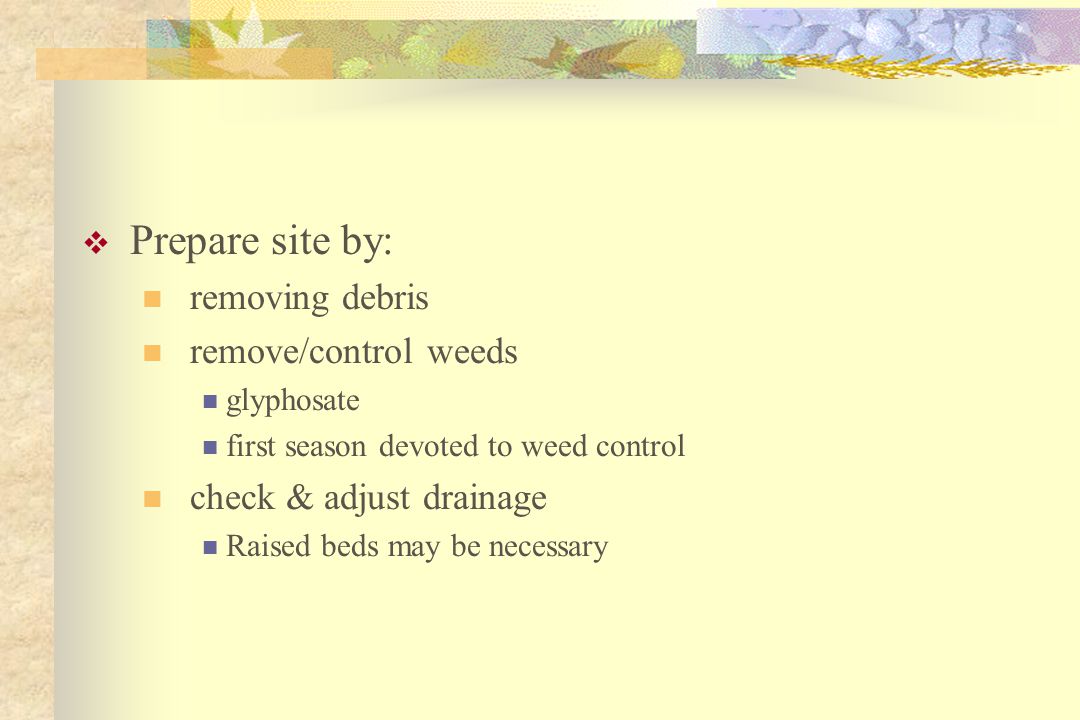 Prepare site by:

removing debris

remove/control weeds

glyphosate

first season devoted to weed control

check & adjust drainage

Raised beds may be necessary